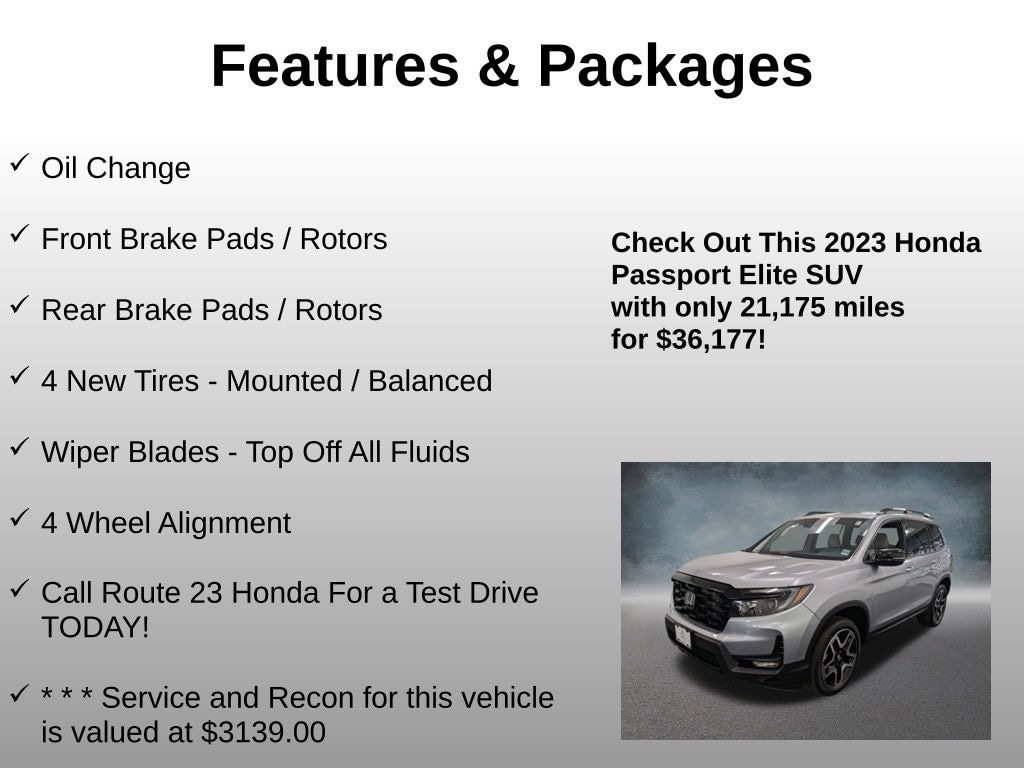 Features & Packages

✓ Oil Change

✓ Front Brake Pads / Rotors

✓ Rear Brake Pads / Rotors

✓ 4 New Tires - Mounted / Balanced

✓ Wiper Blades - Top Off All Fluids

✓ 4 Wheel Alignment

✓ Call Route 23 Honda For a Test Drive TODAY!

✓ * * * Service and Recon for this vehicle is valued at $3139.00

Check Out This 2023 Honda Passport Elite SUV with only 21,175 miles for $36,177!